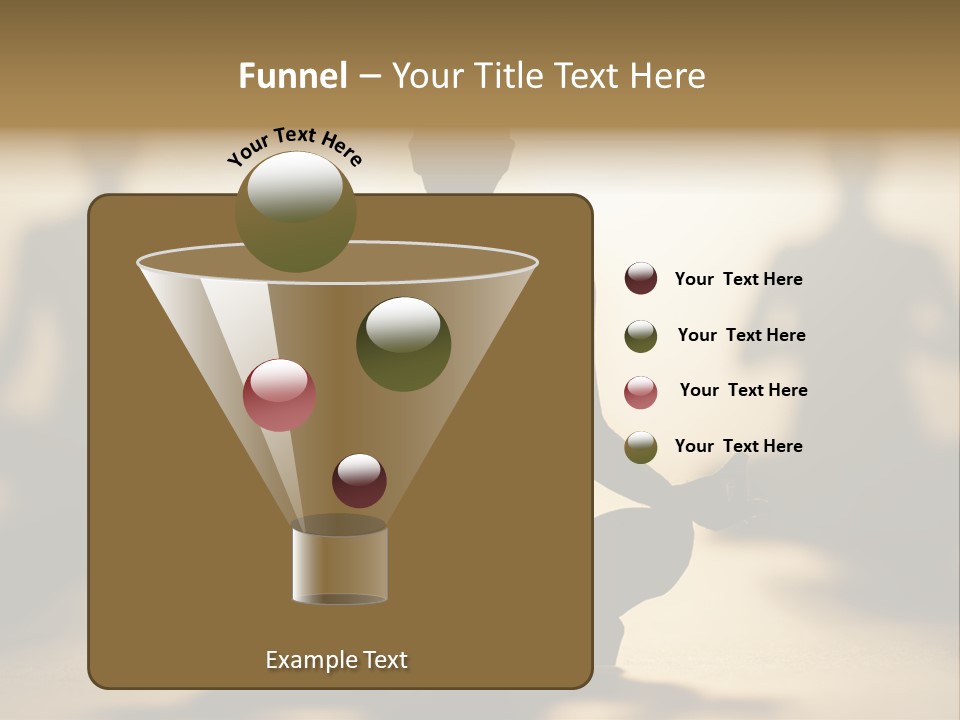 Funnel – Your Title Text Here

Your Text Here

Your Text Here

Your Text Here

Your Text Here

Your Text Here

Example Text